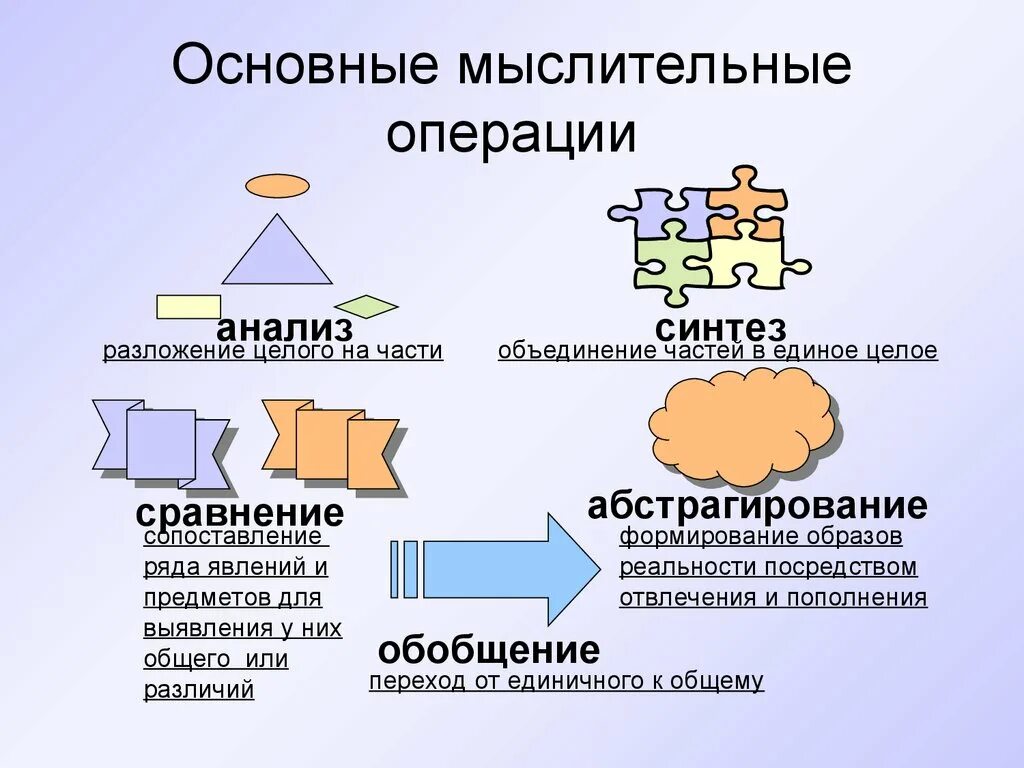 Основные мыслительные операции

анализ
разложение целого на части

синтез
объединение частей в единое целое

сравнение
сопоставление ряда явлений и предметов для выявления у них общего или различий

абстрагирование
формирование образов реальности посредством отвлечения и пополнения

обобщение
переход от единичного к общему